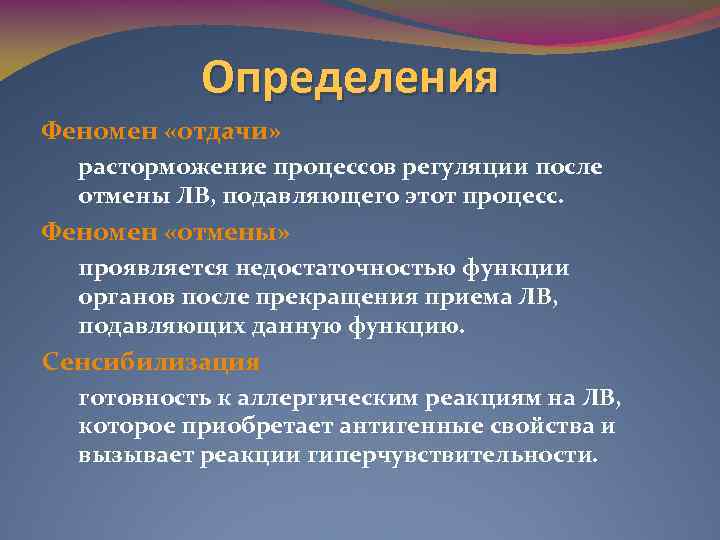 Определения

Феномен «отдачи»

расторможение процессов регуляции после отмены ЛВ, подавляющего этот процесс.

Феномен «отмены»

проявляется недостаточностью функции органов после прекращения приема ЛВ, подавляющих данную функцию.

Сенсибилизация

готовность к аллергическим реакциям на ЛВ, которое приобретает антигенные свойства и вызывает реакции гиперчувствительности.